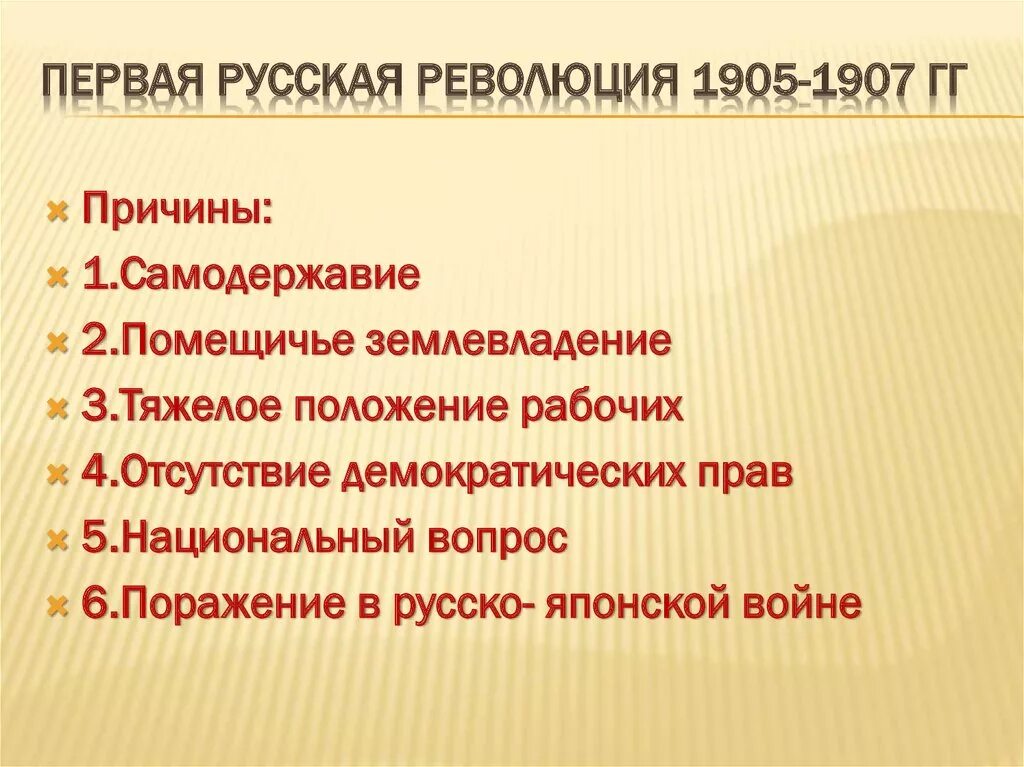 ПЕРВАЯ РУССКАЯ РЕВОЛЮЦИЯ 1905-1907 ГГ

Причины:
1.Самодержавие
2.Помещичье землевладение
3.Тяжелое положение рабочих
4.Отсутствие демократических прав
5.Национальный вопрос
6.Поражение в русско- японской войне